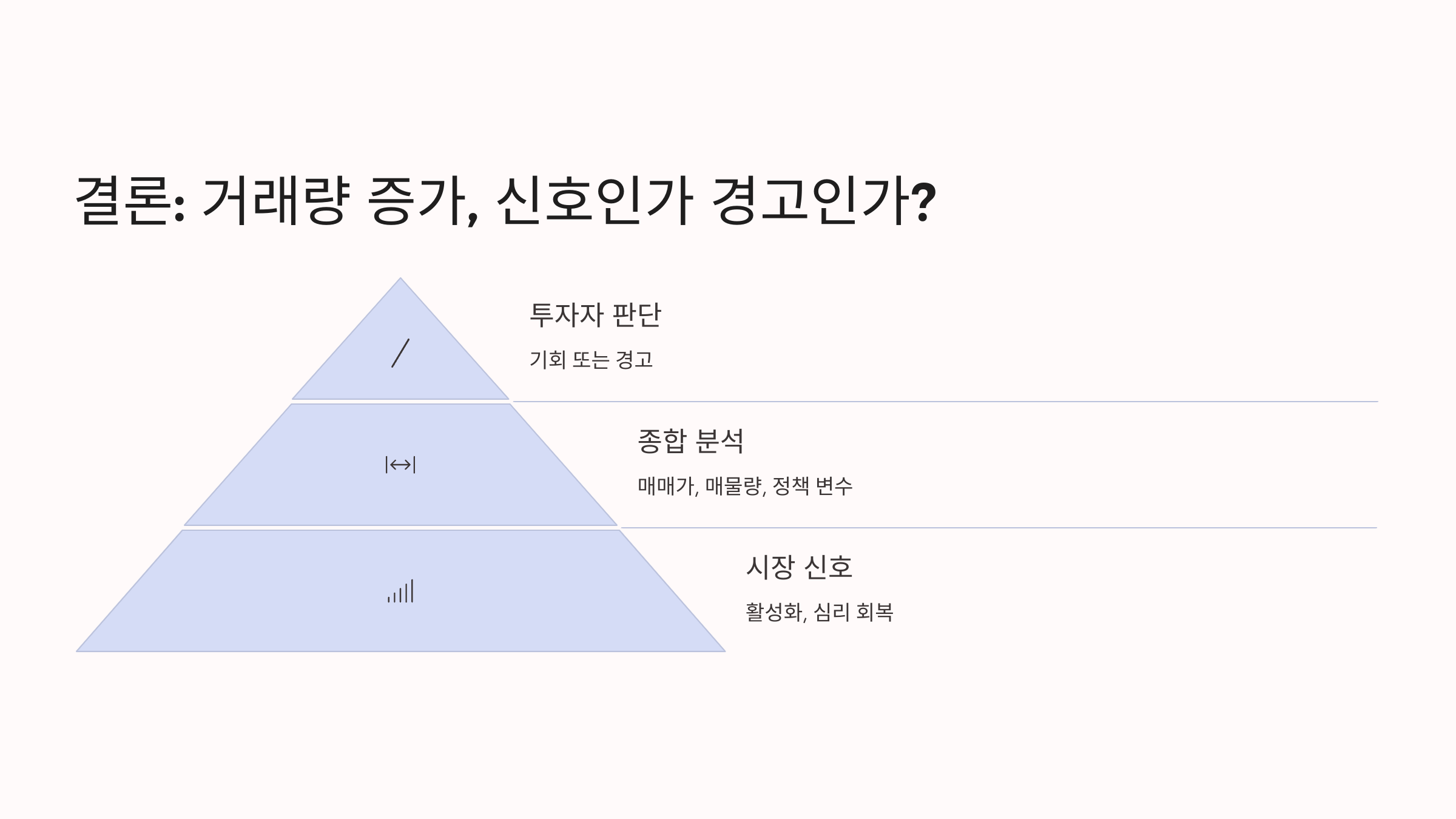 결론: 거래량 증가, 신호인가 경고인가?

투자자 판단

기회 또는 경고

종합 분석

매매가, 매물량, 정책 변수

시장 신호

활성화, 심리 회복